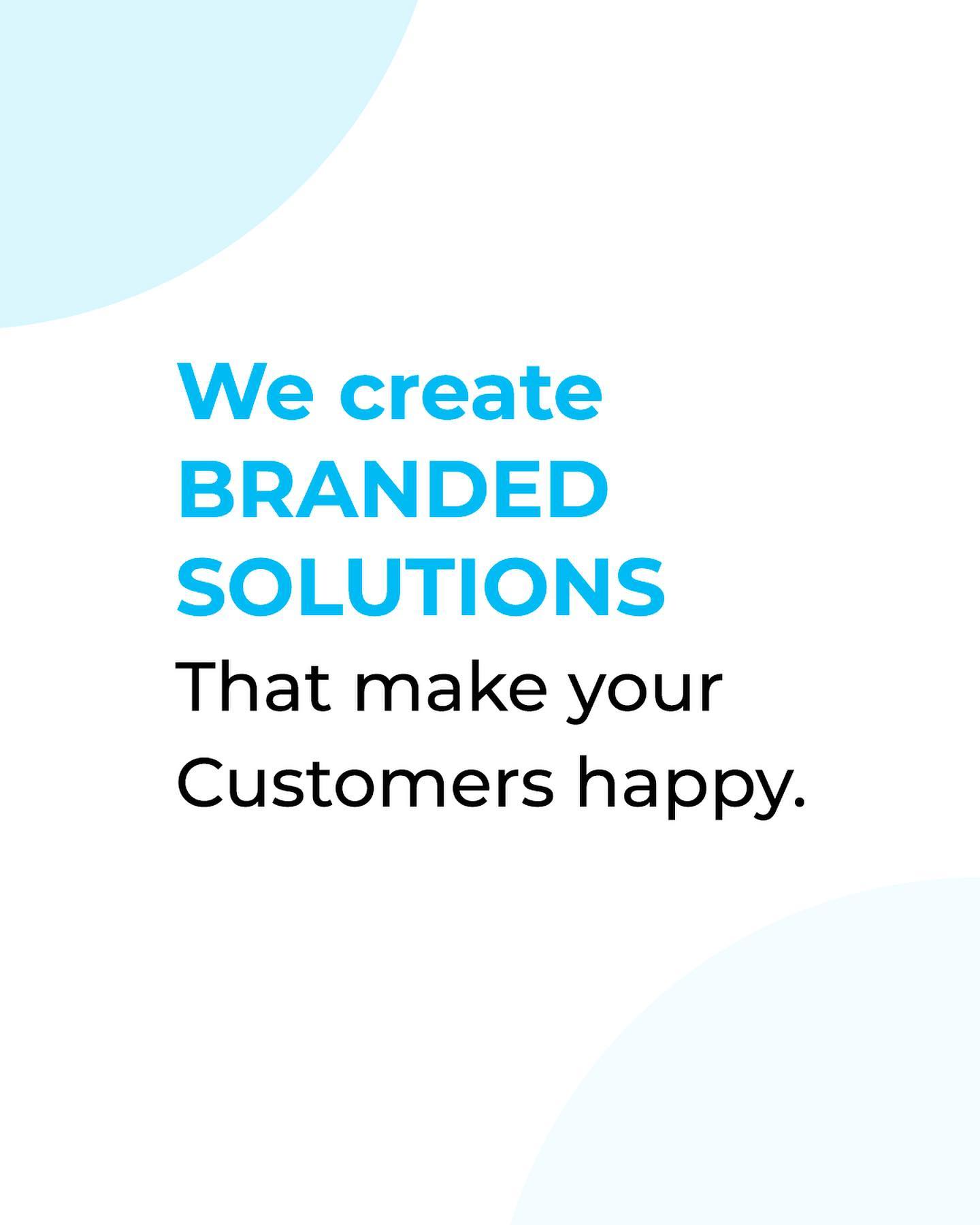 We create
BRANDED
SOLUTIONS
That make your
Customers happy.